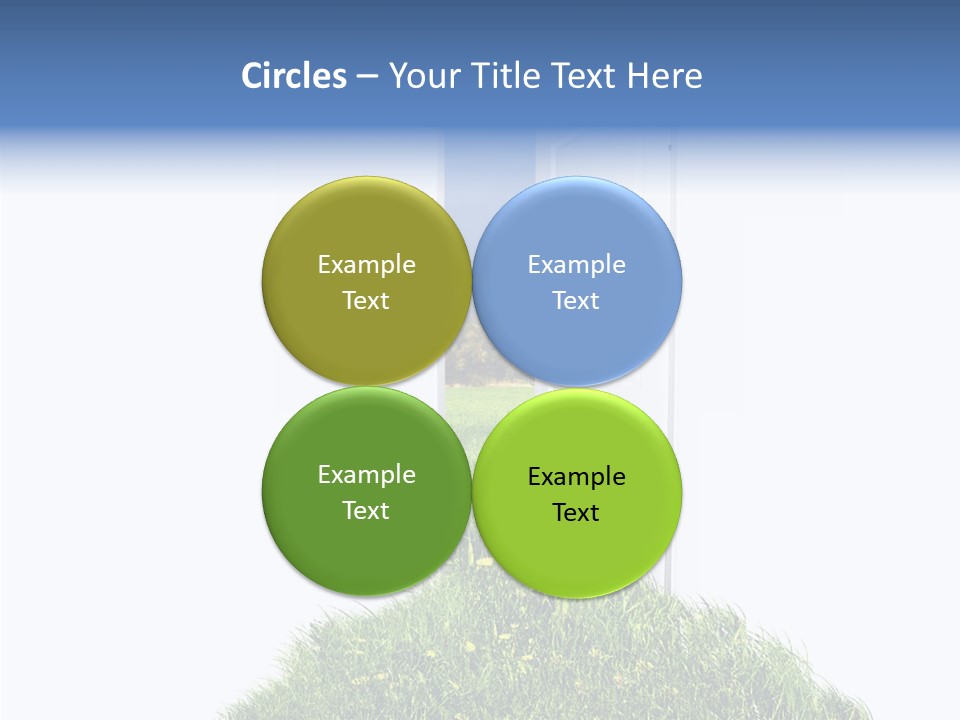 Circles – Your Title Text Here

Example Text

Example Text

Example Text

Example Text